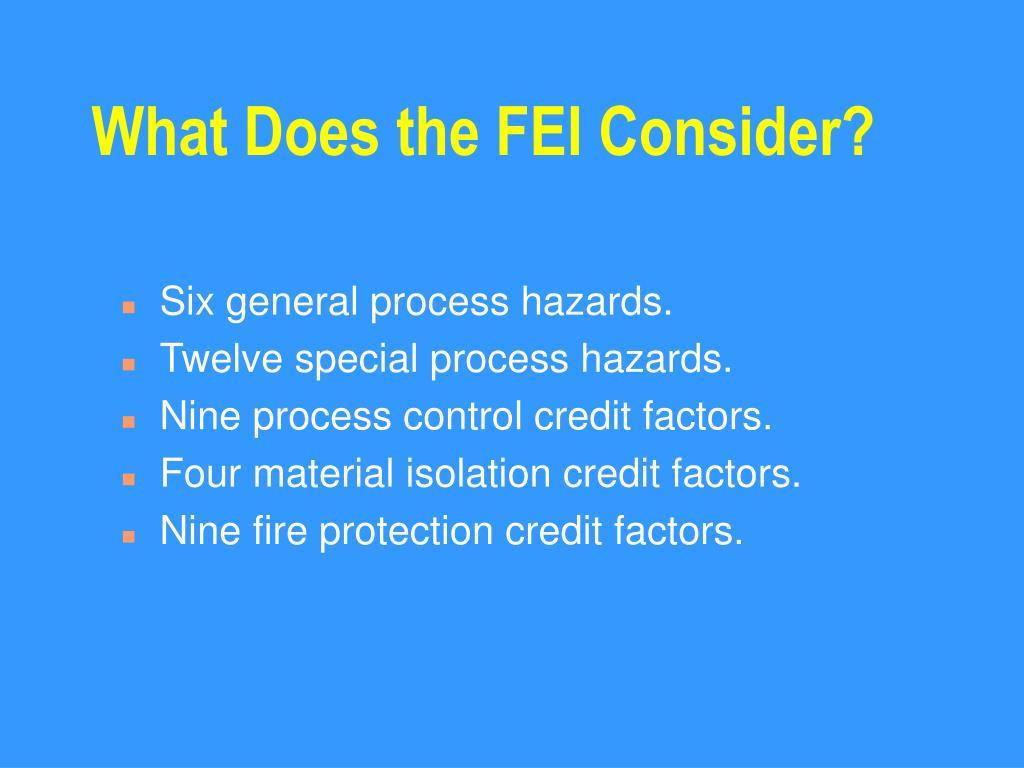 What Does the FEI Consider?

- Six general process hazards.
- Twelve special process hazards.
- Nine process control credit factors.
- Four material isolation credit factors.
- Nine fire protection credit factors.